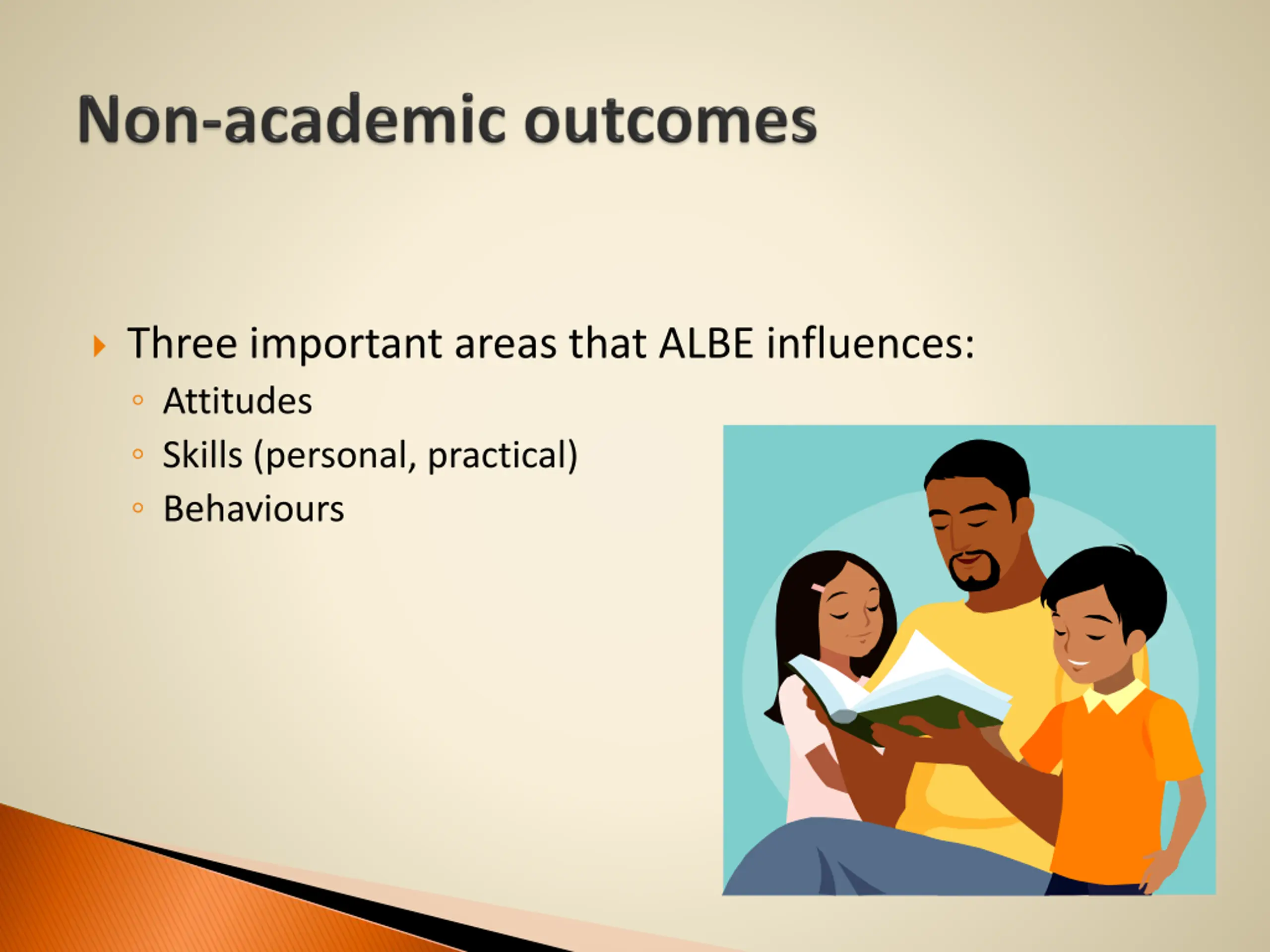 Non-academic outcomes

Three important areas that ALBE influences:
Attitudes
Skills (personal, practical)
Behaviours